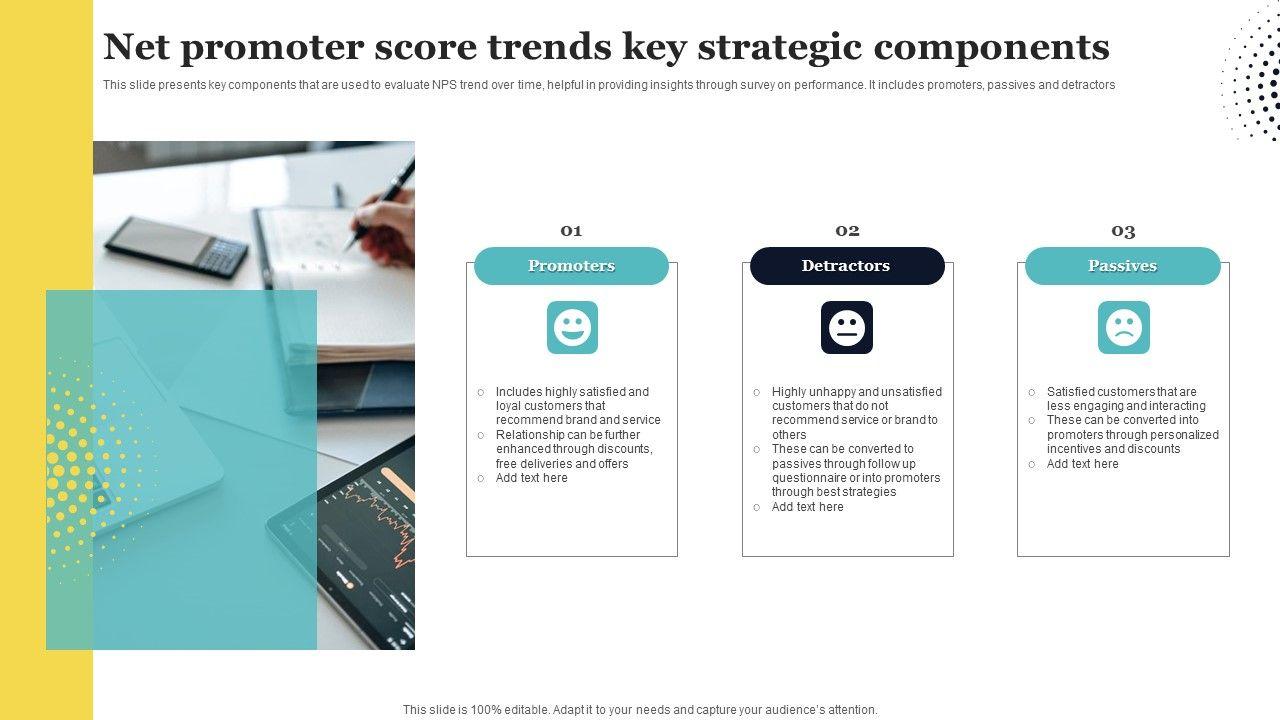 Net promoter score trends key strategic components

This slide presents key components that are used to evaluate NPS trend over time, helpful in providing insights through survey on performance. It includes promoters, passives and detractors

01

Promoters

○ Includes highly satisfied and loyal customers that recommend brand and service
○ Relationship can be further enhanced through discounts, free deliveries and offers
○ Add text here

02

Detractors

○ Highly unhappy and unsatisfied customers that do not recommend service or brand to others
○ These can be converted to passives through follow up questionnaire or into promoters through best strategies
○ Add text here

03

Passives

○ Satisfied customers that are less engaging and interacting
○ These can be converted into promoters through personalized incentives and discounts
○ Add text here

This slide is 100% editable. Adapt it to your needs and capture your audience's attention.